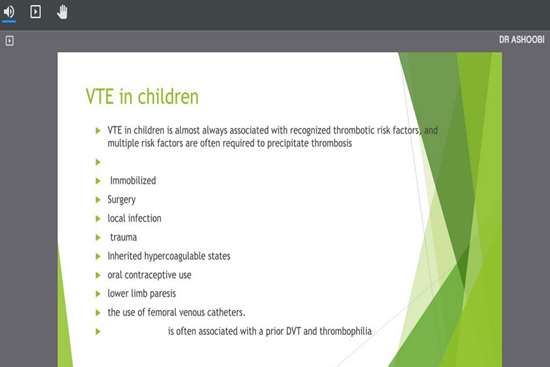 DR ASHOOBI

VTE in children

VTE in children is almost always associated with recognized thrombotic risk factors, and multiple risk factors are often required to precipitate thrombosis

Immobilized

Surgery

local infection

trauma

Inherited hypercoagulable states

oral contraceptive use

lower limb paresis

the use of femoral venous catheters.

is often associated with a prior DVT and thrombophilia